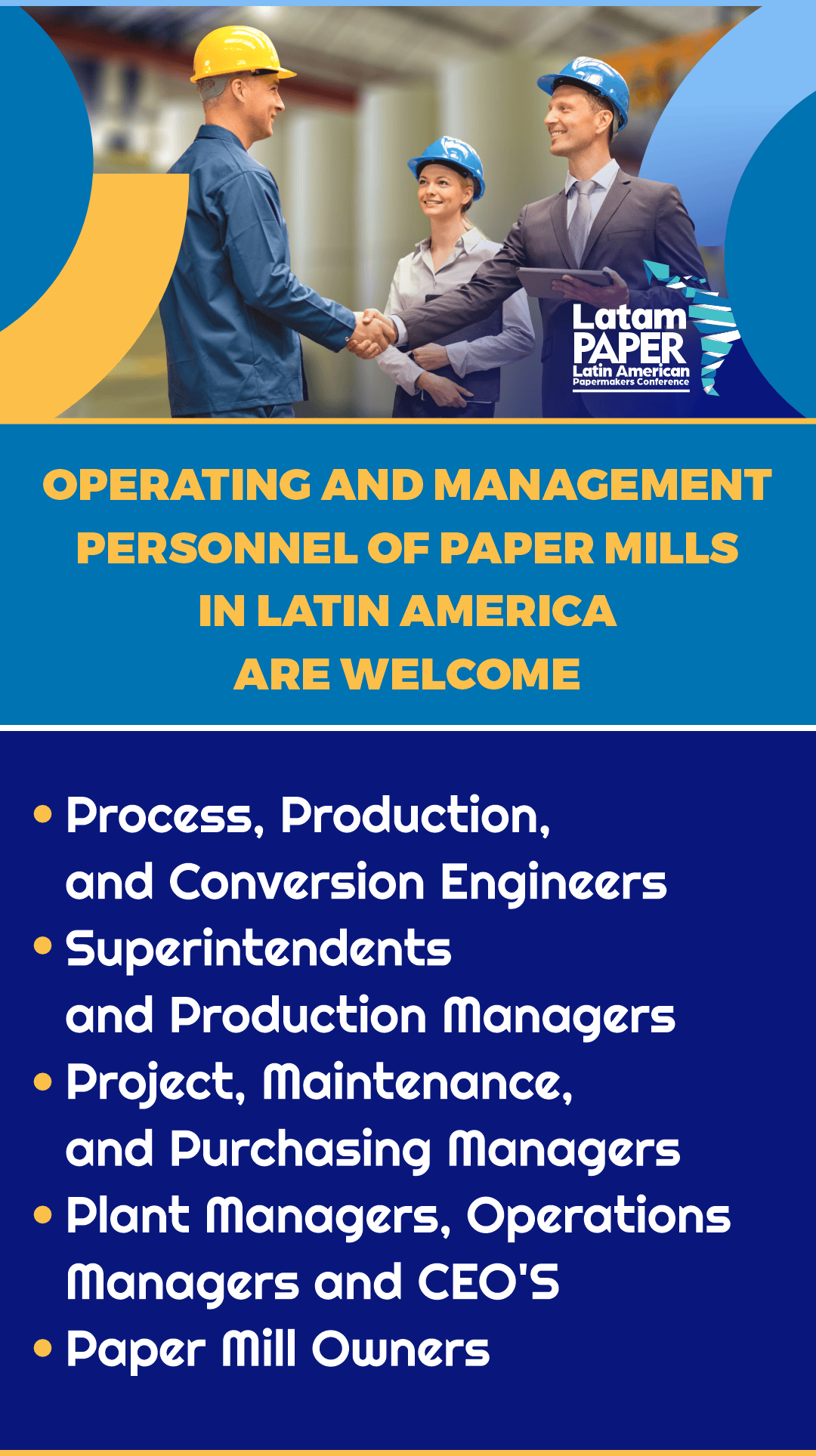 Latam PAPER
Latin American Papermakers Conference

OPERATING AND MANAGEMENT PERSONNEL OF PAPER MILLS IN LATIN AMERICA ARE WELCOME

• Process, Production, and Conversion Engineers
• Superintendents and Production Managers
• Project, Maintenance, and Purchasing Managers
• Plant Managers, Operations Managers and CEO'S
• Paper Mill Owners